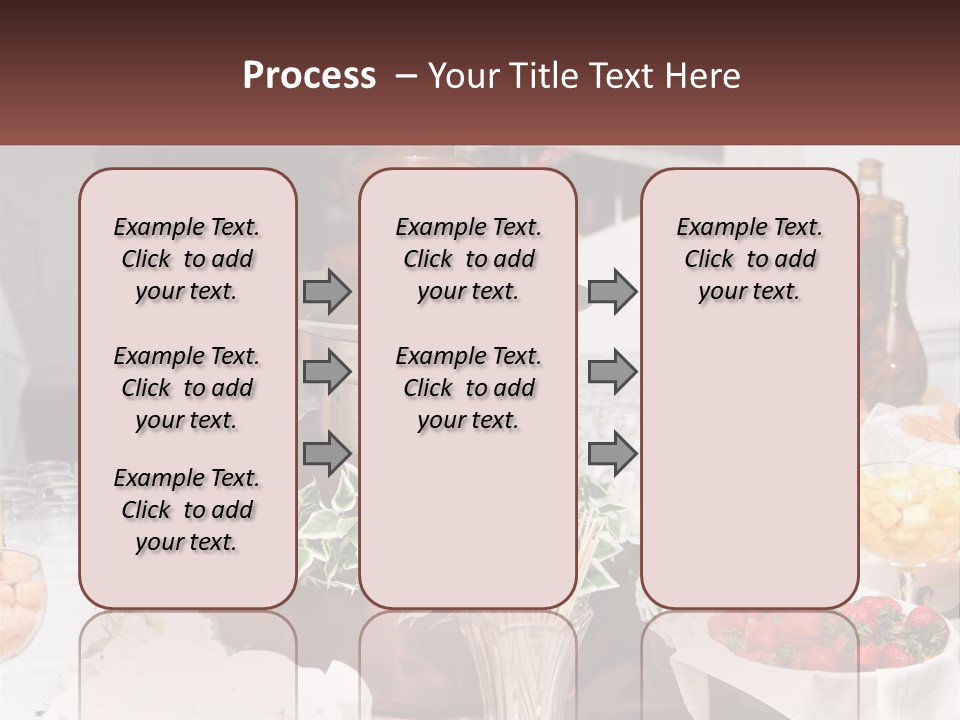 Process – Your Title Text Here

Example Text. Click to add your text.

Example Text. Click to add your text.

Example Text. Click to add your text.

Example Text. Click to add your text.

Example Text. Click to add your text.

Example Text. Click to add your text.